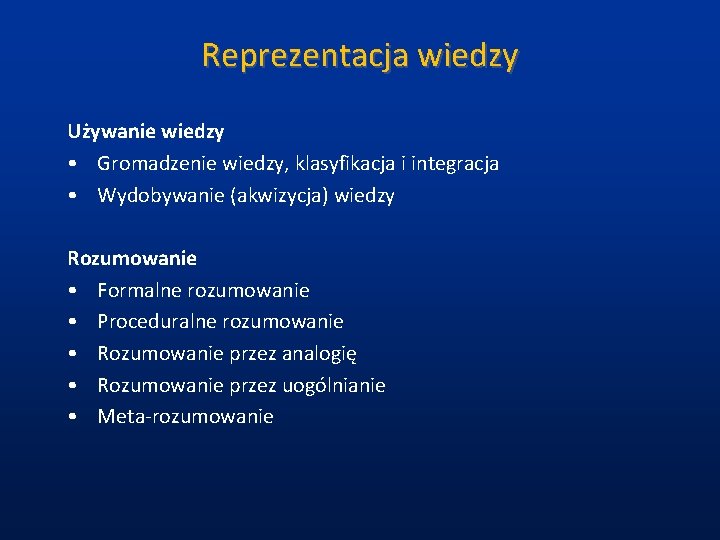 Reprezentacja wiedzy

Używanie wiedzy
• Gromadzenie wiedzy, klasyfikacja i integracja
• Wydobywanie (akwizycja) wiedzy

Rozumowanie
• Formalne rozumowanie
• Proceduralne rozumowanie
• Rozumowanie przez analogię
• Rozumowanie przez uogólnianie
• Meta-rozumowanie